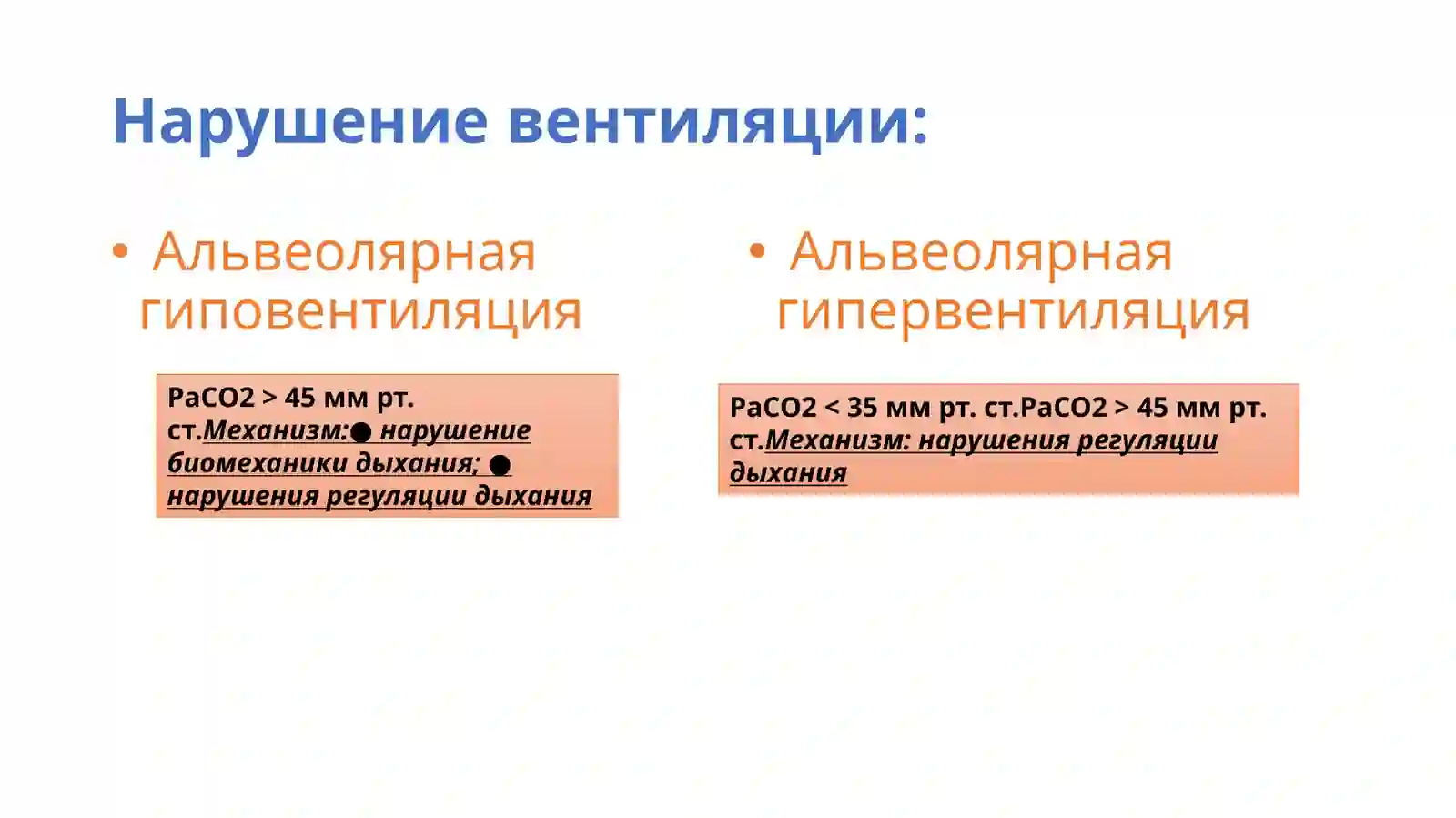 Нарушение вентиляции:

• Альвеолярная гиповентиляция

PaCO2 > 45 мм рт. ст.Механизм:● нарушение биомеханики дыхания; ● нарушения регуляции дыхания

• Альвеолярная гипервентиляция

PaCO2 < 35 мм рт. ст.PaCO2 > 45 мм рт. ст.Механизм: нарушения регуляции дыхания